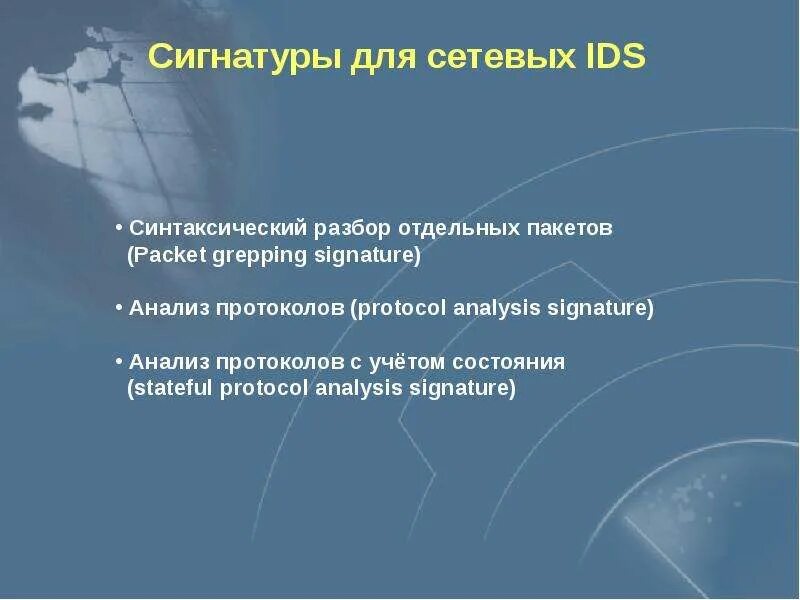 Сигнатуры для сетевых IDS

• Синтаксический разбор отдельных пакетов (Packet grepping signature)

• Анализ протоколов (protocol analysis signature)

• Анализ протоколов с учётом состояния (stateful protocol analysis signature)